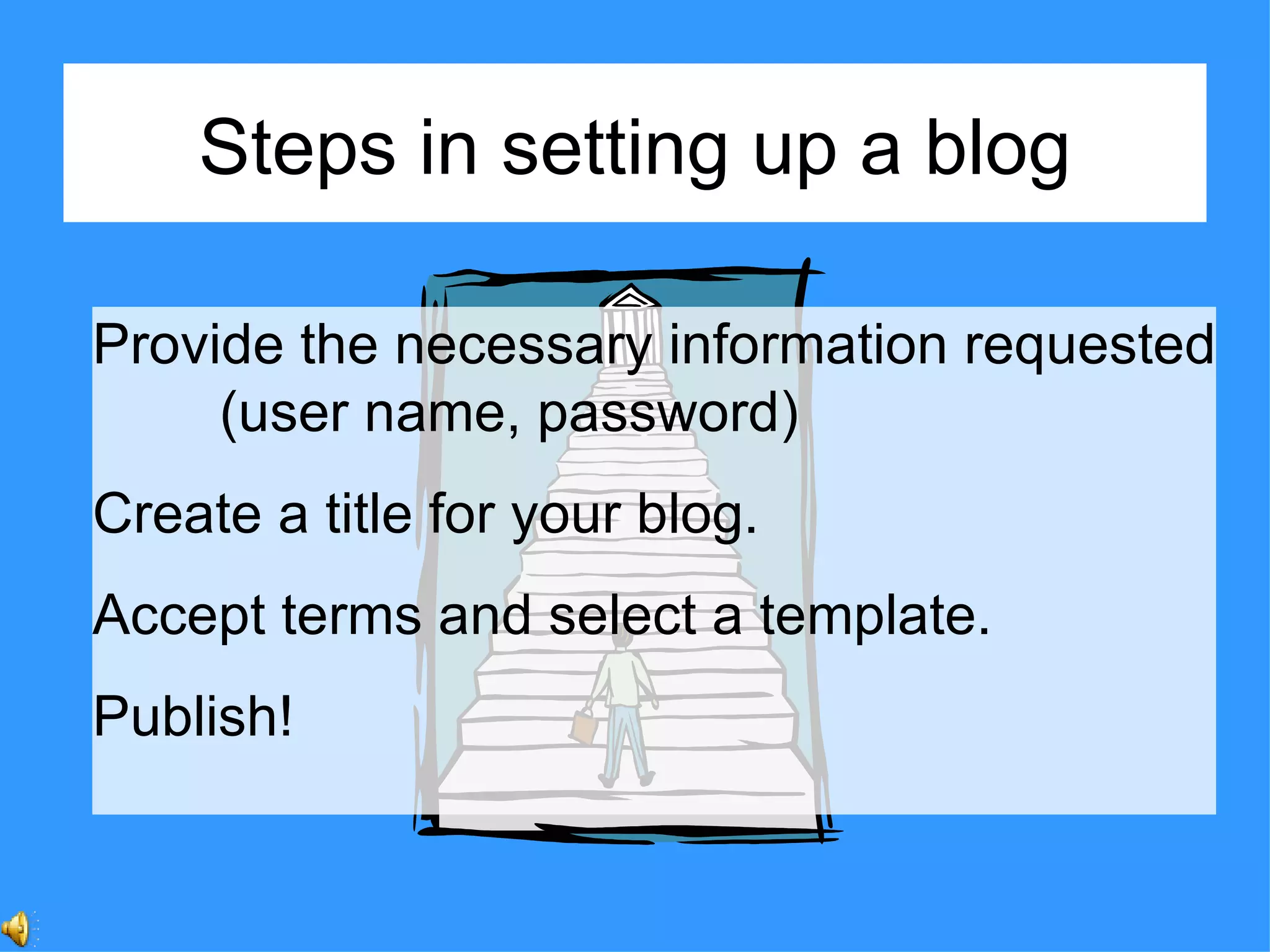 Steps in setting up a blog

Provide the necessary information requested (user name, password)

Create a title for your blog.

Accept terms and select a template.

Publish!